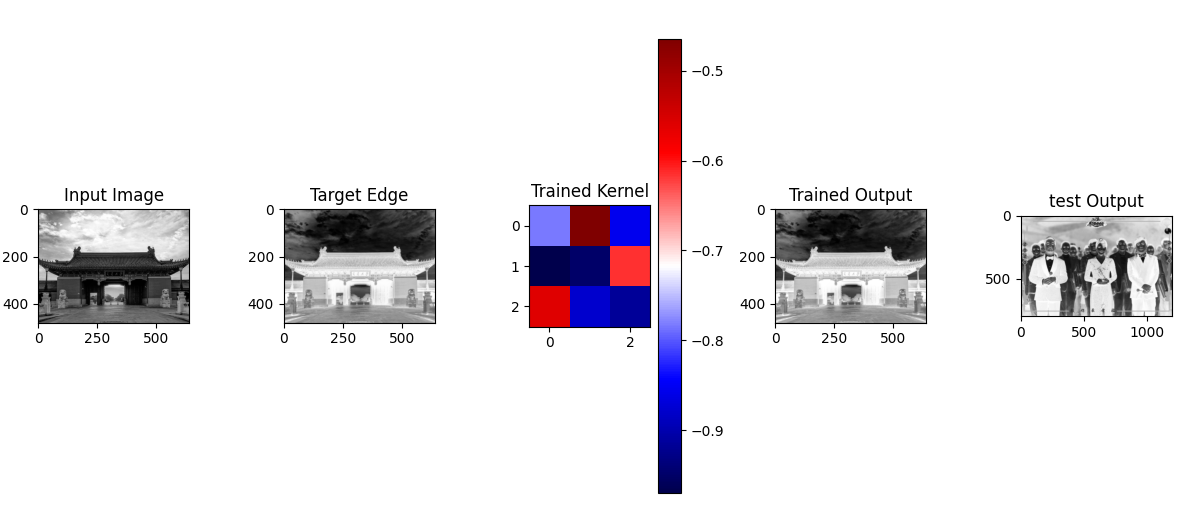 Input Image
0
200
400
0 250 500

Target Edge
0
200
400
0 250 500

Trained Kernel
0
1
2
0 2

−0.5
−0.6
−0.7
−0.8
−0.9

Trained Output
0
200
400
0 250 500

test Output
0
500
0 500 1000